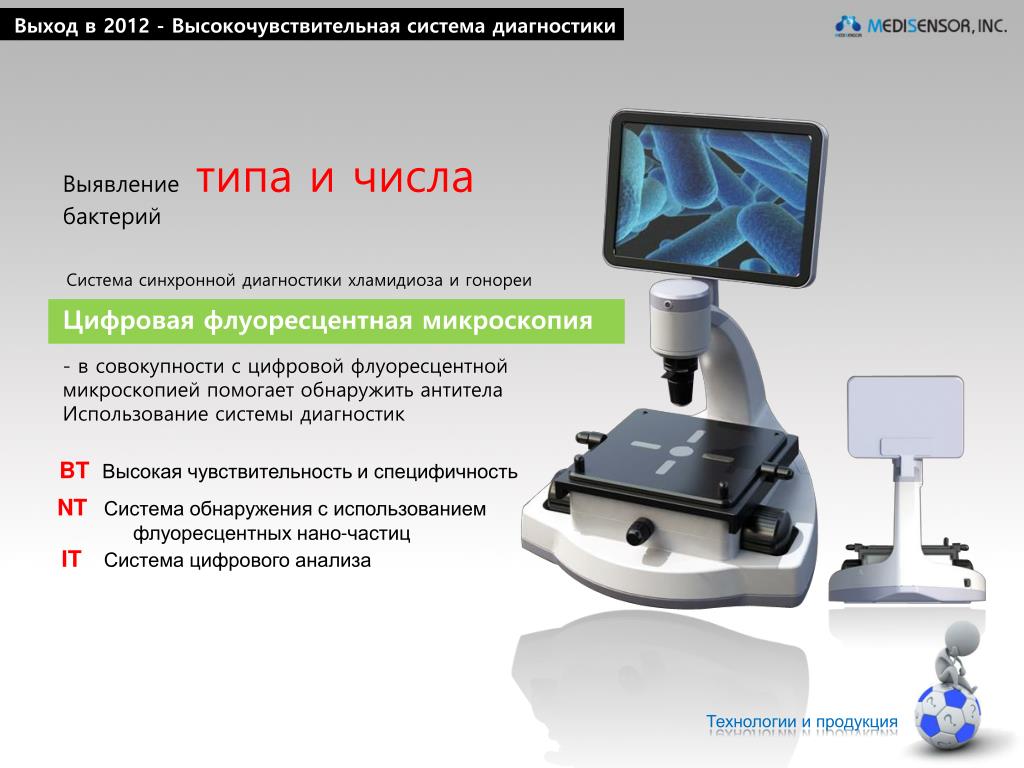 Выход в 2012 - Высокочувствительная система диагностики

MEDISENSOR, INC.

Выявление типа и числа бактерий

Система синхронной диагностики хламидиоза и гонореи

Цифровая флуоресцентная микроскопия

- в совокупности с цифровой флуоресцентной микроскопией помогает обнаружить антитела Использование системы диагностик

BT Высокая чувствительность и специфичность

NT Система обнаружения с использованием флуоресцентных нано-частиц

IT Система цифрового анализа

Технологии и продукция